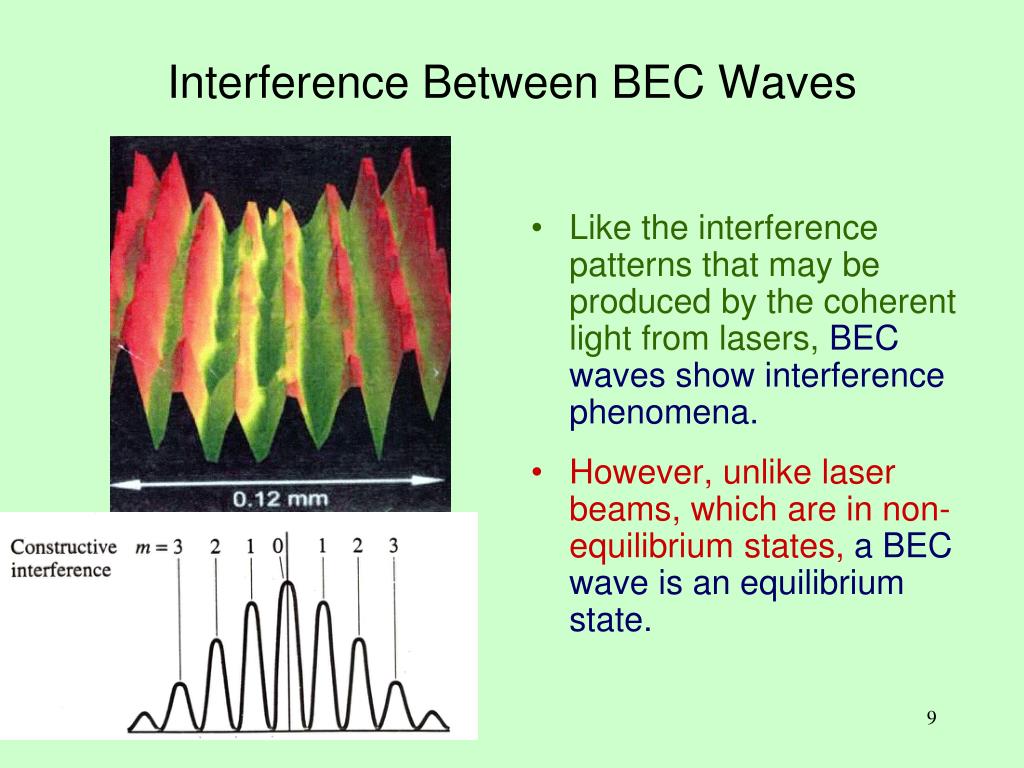 Interference Between BEC Waves

0.12 mm

Constructive interference $m = 3$ 2 1 0 1 2 3

• Like the interference patterns that may be produced by the coherent light from lasers, BEC waves show interference phenomena.

• However, unlike laser beams, which are in non-equilibrium states, a BEC wave is an equilibrium state.

9